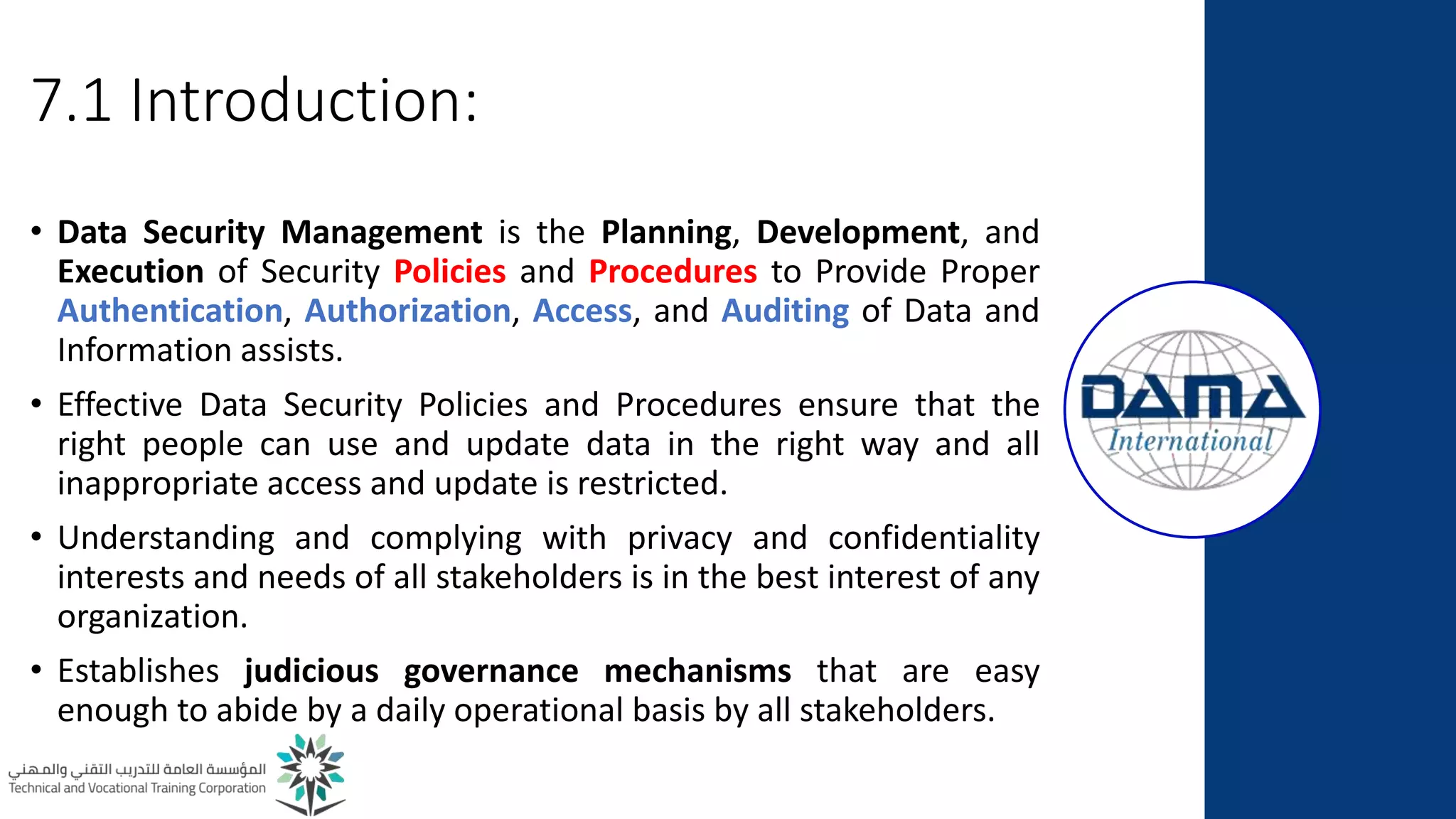 7.1 Introduction:

• Data Security Management is the Planning, Development, and Execution of Security Policies and Procedures to Provide Proper Authentication, Authorization, Access, and Auditing of Data and Information assists.

• Effective Data Security Policies and Procedures ensure that the right people can use and update data in the right way and all inappropriate access and update is restricted.

• Understanding and complying with privacy and confidentiality interests and needs of all stakeholders is in the best interest of any organization.

• Establishes judicious governance mechanisms that are easy enough to abide by a daily operational basis by all stakeholders.

DAMA International

المؤسسة العامة للتدريب التقني والمهني
Technical and Vocational Training Corporation